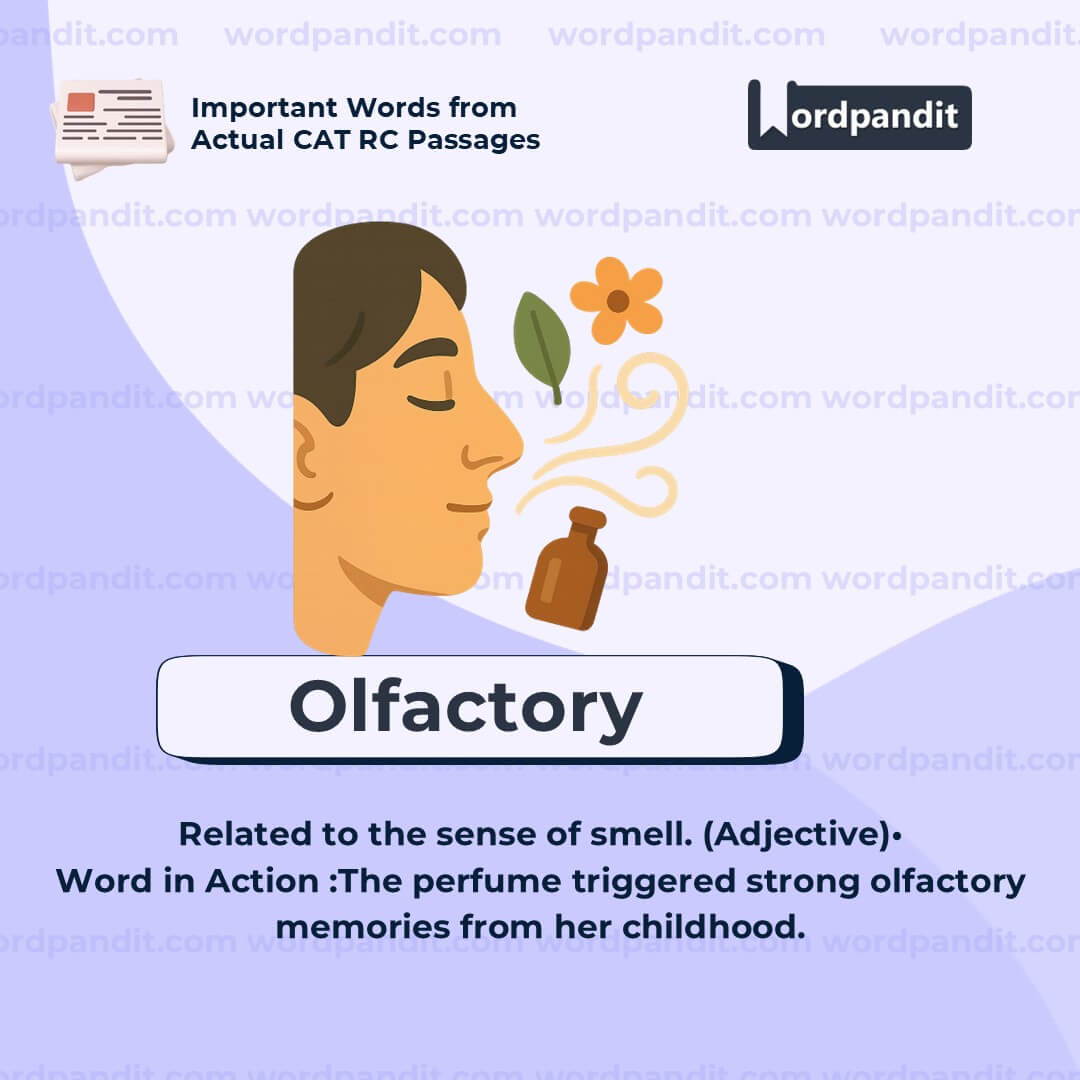 wordpandit.com wordpandit.com wordpandit.com wordpandit.com

Important Words from Actual CAT RC Passages

Wordpandit

Olfactory

Related to the sense of smell. (Adjective)•
Word in Action :The perfume triggered strong olfactory memories from her childhood.